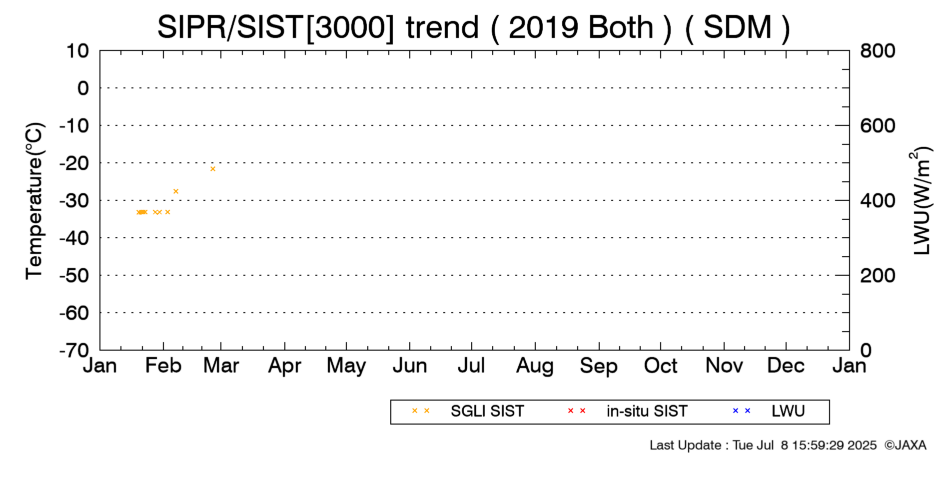 SIPR/SIST[3000] trend ( 2019 Both ) ( SDM )

Temperature(°C)

10
0
-10
-20
-30
-40
-50
-60
-70

LWU(W/m$^2$)

800
600
400
200
0

Jan Feb Mar Apr May Jun Jul Aug Sep Oct Nov Dec Jan

× × SGLI SIST × × in-situ SIST × × LWU

Last Update : Tue Jul 8 15:59:29 2025 ©JAXA